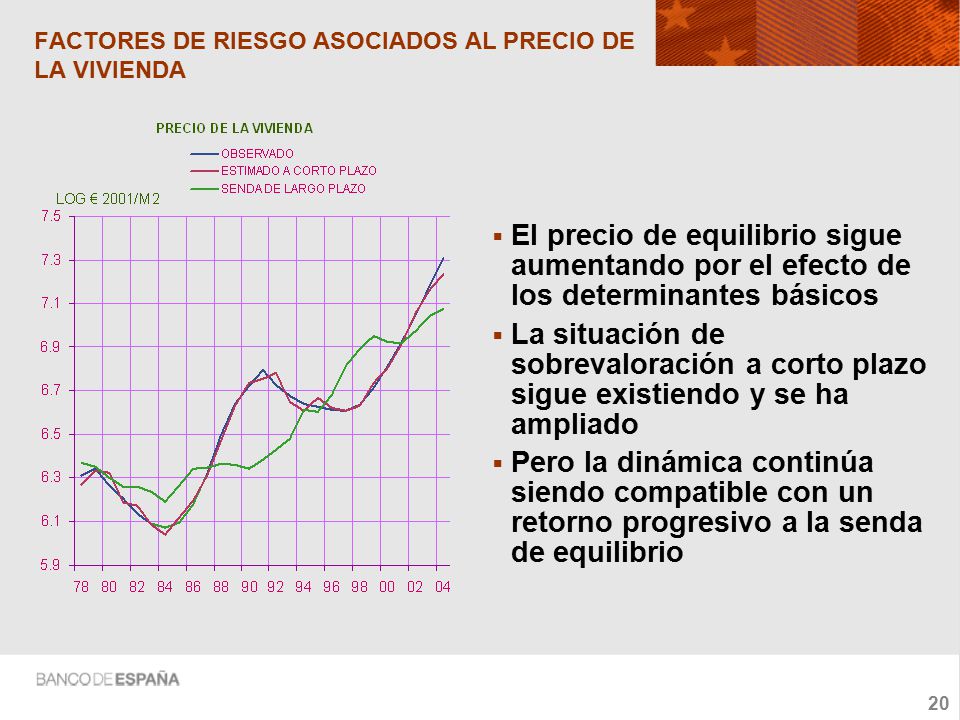 FACTORES DE RIESGO ASOCIADOS AL PRECIO DE LA VIVIENDA

PRECIO DE LA VIVIENDA

OBSERVADO
ESTIMADO A CORTO PLAZO
SENDA DE LARGO PLAZO

LOG € 2001/M2

7.5
7.3
7.1
6.9
6.7
6.5
6.3
6.1
5.9

78 80 82 84 86 88 90 92 94 96 98 00 02 04

▪ El precio de equilibrio sigue aumentando por el efecto de los determinantes básicos
▪ La situación de sobrevaloración a corto plazo sigue existiendo y se ha ampliado
▪ Pero la dinámica continúa siendo compatible con un retorno progresivo a la senda de equilibrio

BANCO DE ESPAÑA

20